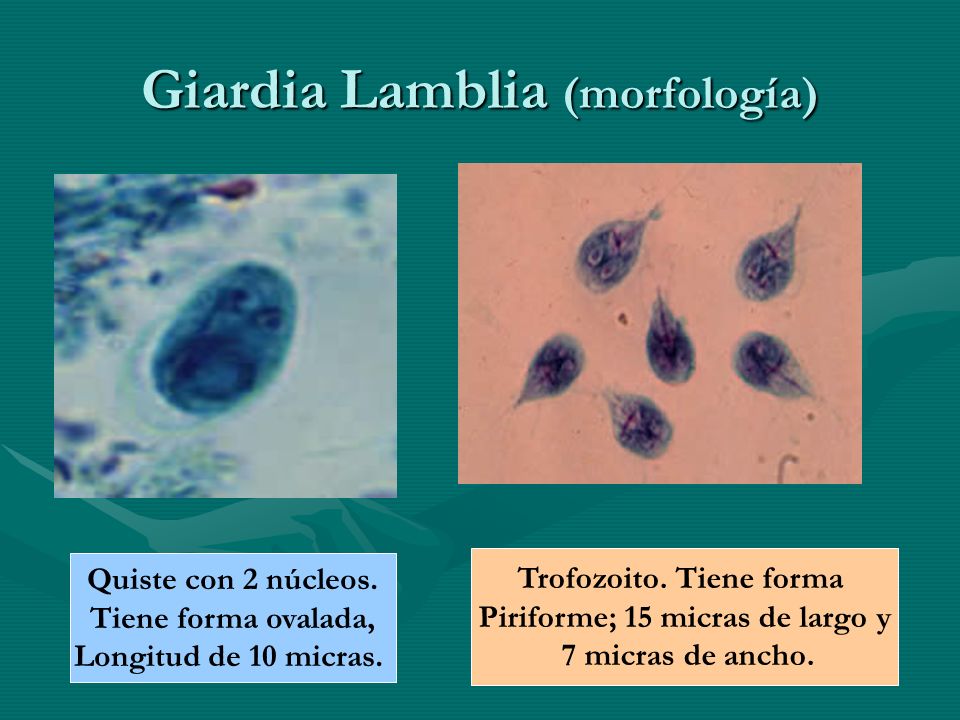 Giardia Lamblia (morfología)

Quiste con 2 núcleos. Tiene forma ovalada, Longitud de 10 micras.

Trofozoito. Tiene forma Piriforme; 15 micras de largo y 7 micras de ancho.